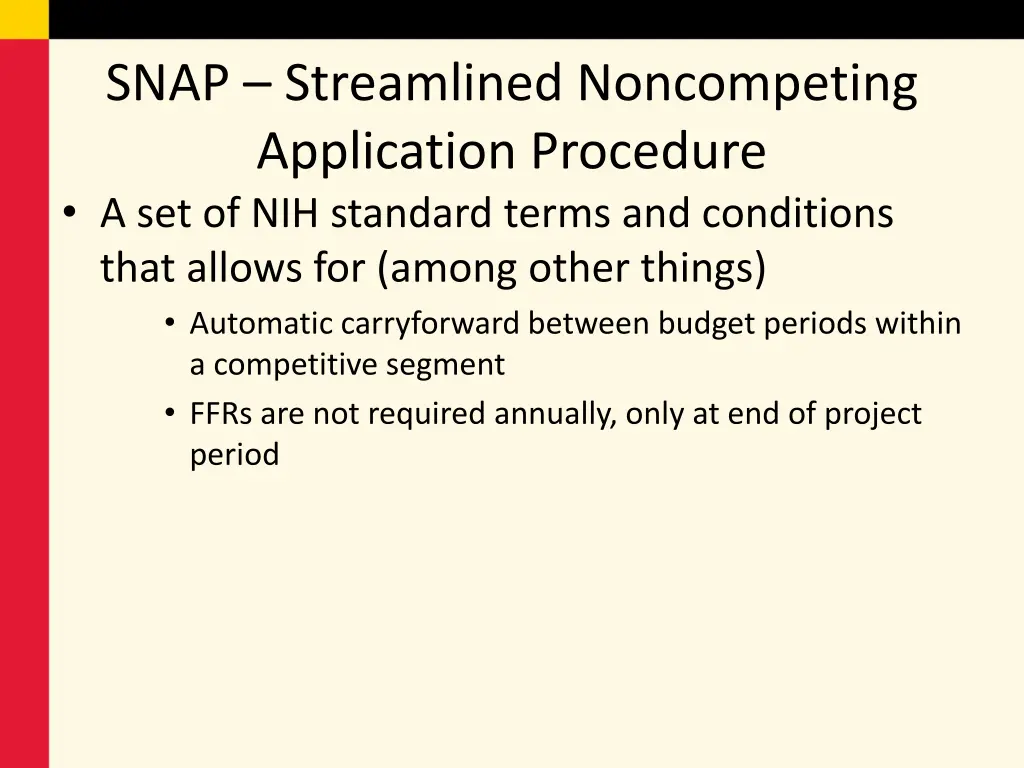 SNAP – Streamlined Noncompeting Application Procedure

• A set of NIH standard terms and conditions that allows for (among other things)
  • Automatic carryforward between budget periods within a competitive segment
  • FFRs are not required annually, only at end of project period